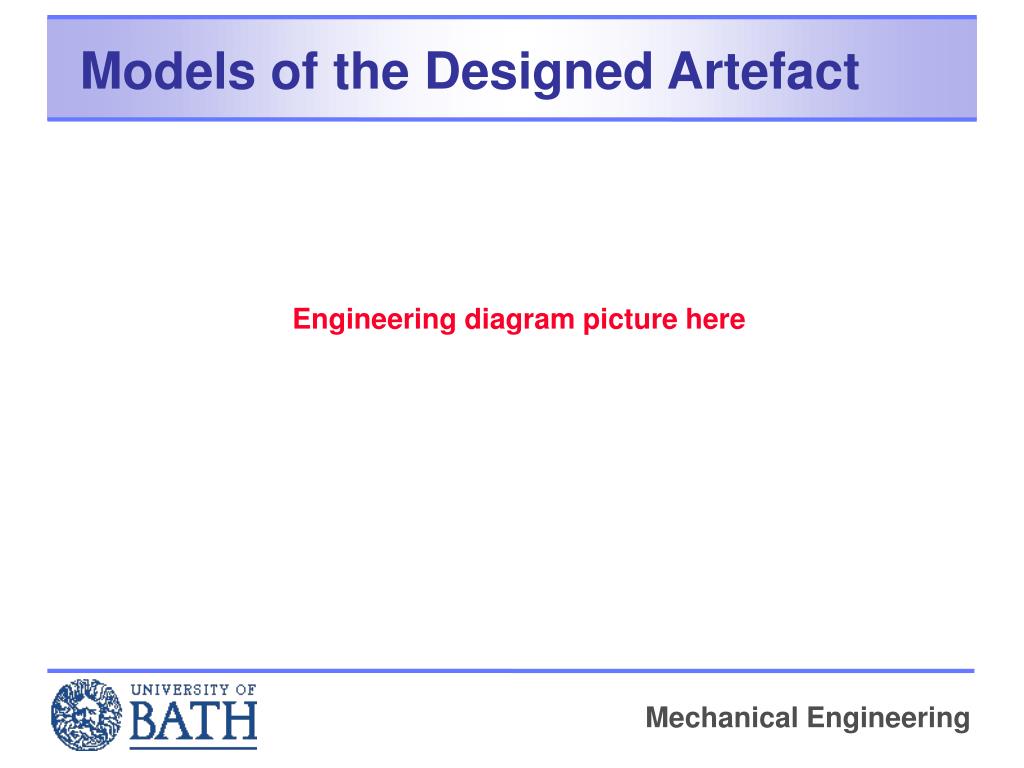 Models of the Designed Artefact

Engineering diagram picture here

UNIVERSITY OF
BATH

Mechanical Engineering